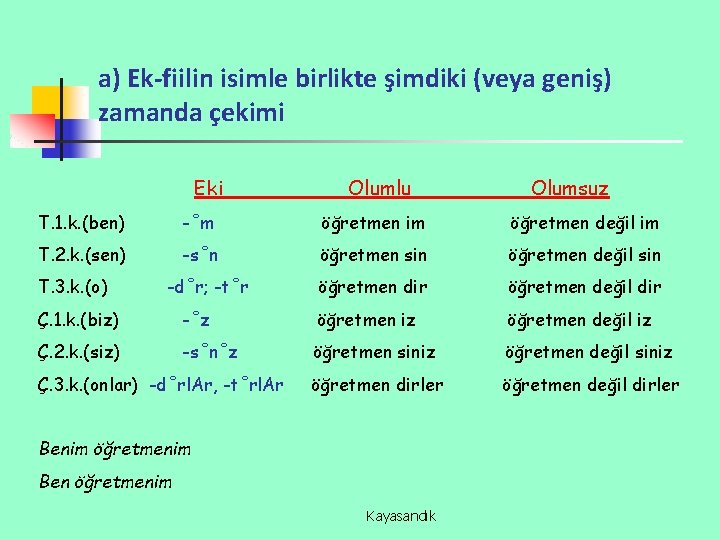 a) Ek-fiilin isimle birlikte şimdiki (veya geniş) zamanda çekimi

| | Eki | Olumlu | Olumsuz |
|---|---|---|---|
| T.1.k.(ben) | -°m | öğretmen im | öğretmen değil im |
| T.2.k.(sen) | -s°n | öğretmen sin | öğretmen değil sin |
| T.3.k.(o) | -d°r; -t°r | öğretmen dir | öğretmen değil dir |
| Ç.1.k.(biz) | -°z | öğretmen iz | öğretmen değil iz |
| Ç.2.k.(siz) | -s°n°z | öğretmen siniz | öğretmen değil siniz |
| Ç.3.k.(onlar) | -d°rlAr, -t°rlAr | öğretmen dirler | öğretmen değil dirler |

Benim öğretmenim

Ben öğretmenim

Kayasandık